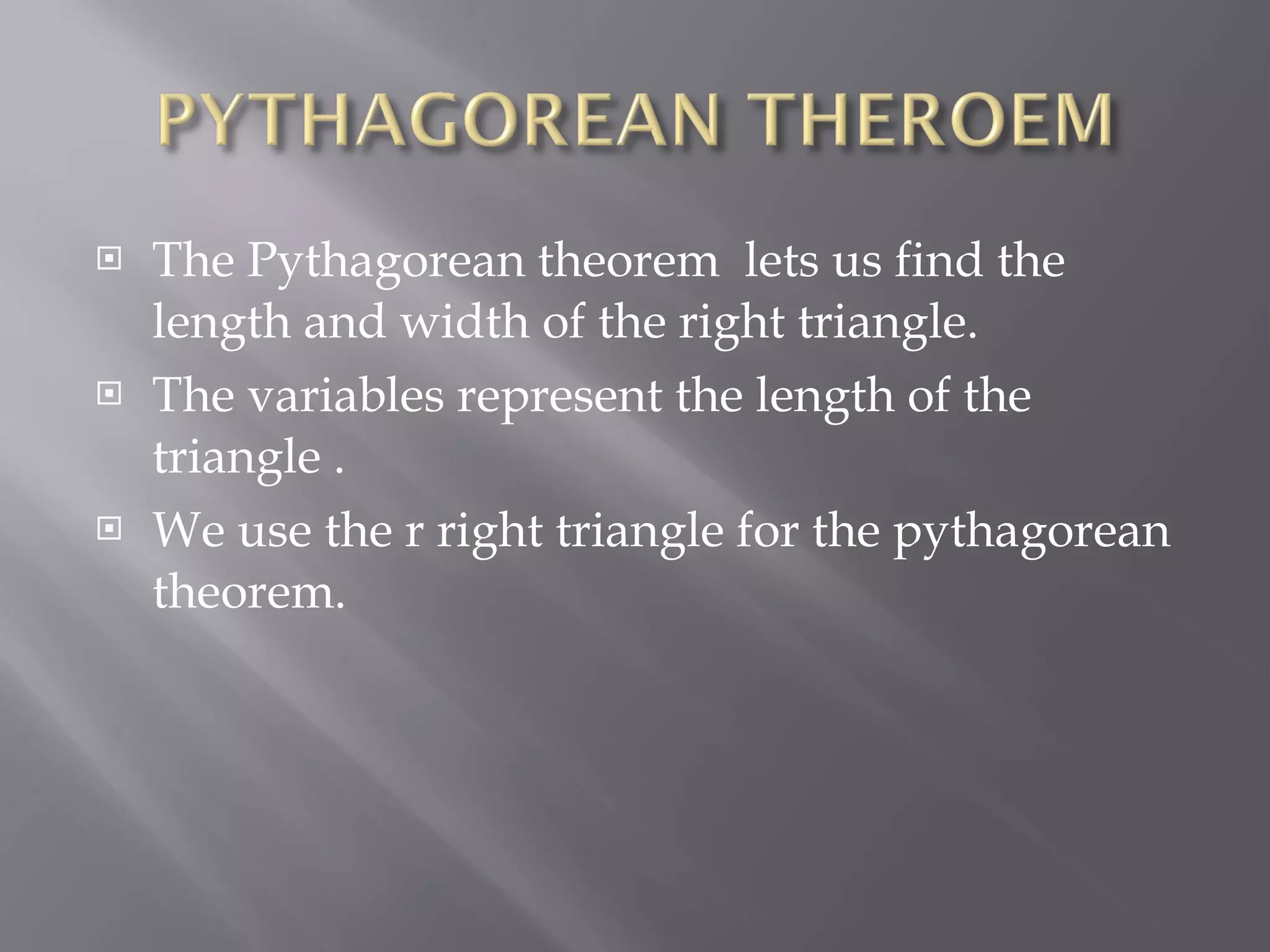 PYTHAGOREAN THEROEM

The Pythagorean theorem  lets us find the length and width of the right triangle.

The variables represent the length of the triangle .

We use the r right triangle for the pythagorean theorem.